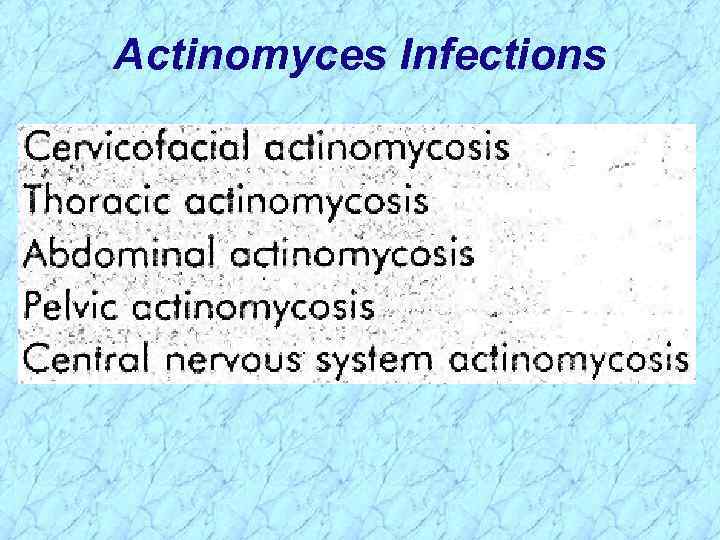 Actinomyces Infections

Cervicofacial actinomycosis
Thoracic actinomycosis
Abdominal actinomycosis
Pelvic actinomycosis
Central nervous system actinomycosis